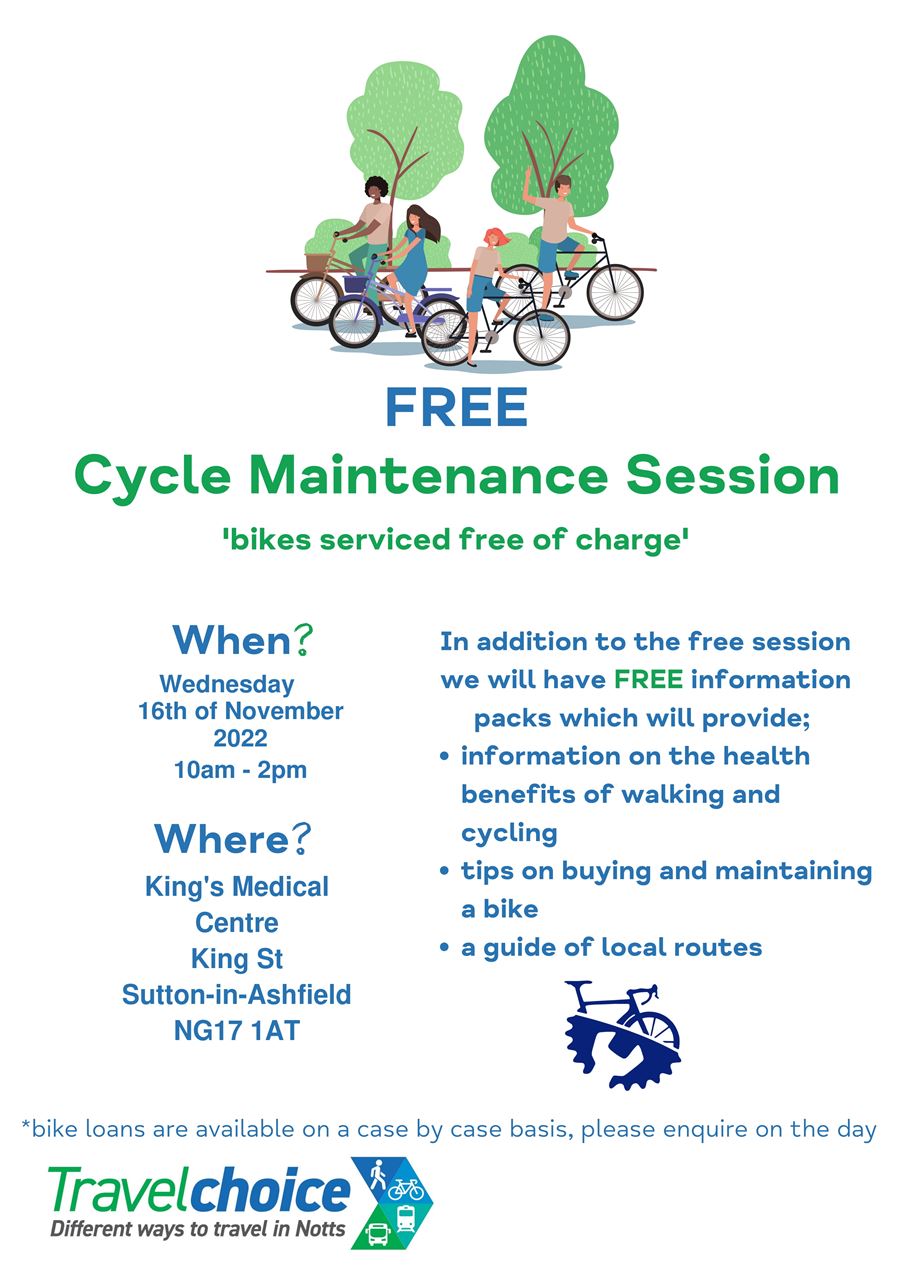 FREE
Cycle Maintenance Session
'bikes serviced free of charge'

When?
Wednesday
16th of November
2022
10am - 2pm

Where?
King's Medical
Centre
King St
Sutton-in-Ashfield
NG17 1AT

In addition to the free session we will have FREE information packs which will provide;
• information on the health benefits of walking and cycling
• tips on buying and maintaining a bike
• a guide of local routes

*bike loans are available on a case by case basis, please enquire on the day

Travelchoice
Different ways to travel in Notts